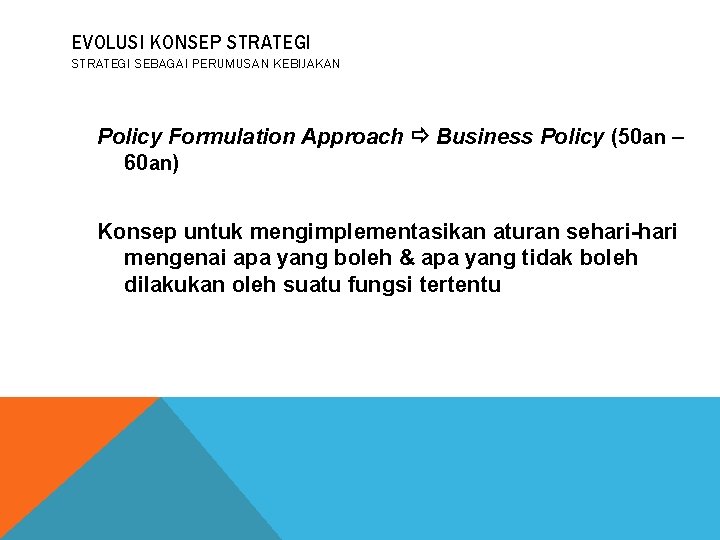 EVOLUSI KONSEP STRATEGI
STRATEGI SEBAGAI PERUMUSAN KEBIJAKAN

Policy Formulation Approach ⇨ Business Policy (50an – 60an)

Konsep untuk mengimplementasikan aturan sehari-hari mengenai apa yang boleh & apa yang tidak boleh dilakukan oleh suatu fungsi tertentu